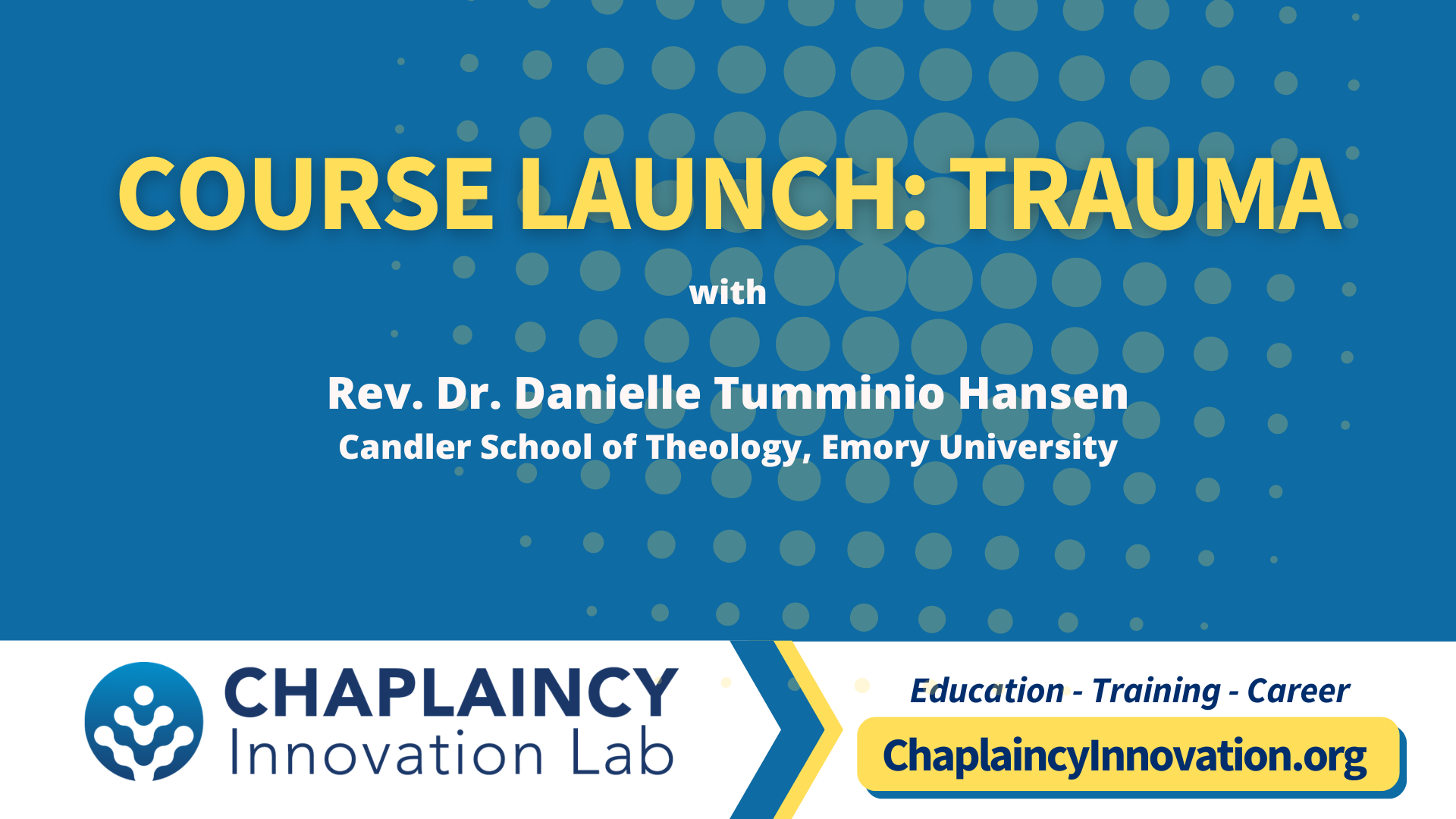 COURSE LAUNCH: TRAUMA

with

Rev. Dr. Danielle Tumminio Hansen
Candler School of Theology, Emory University

CHAPLAINCY
Innovation Lab

Education - Training - Career

ChaplaincyInnovation.org